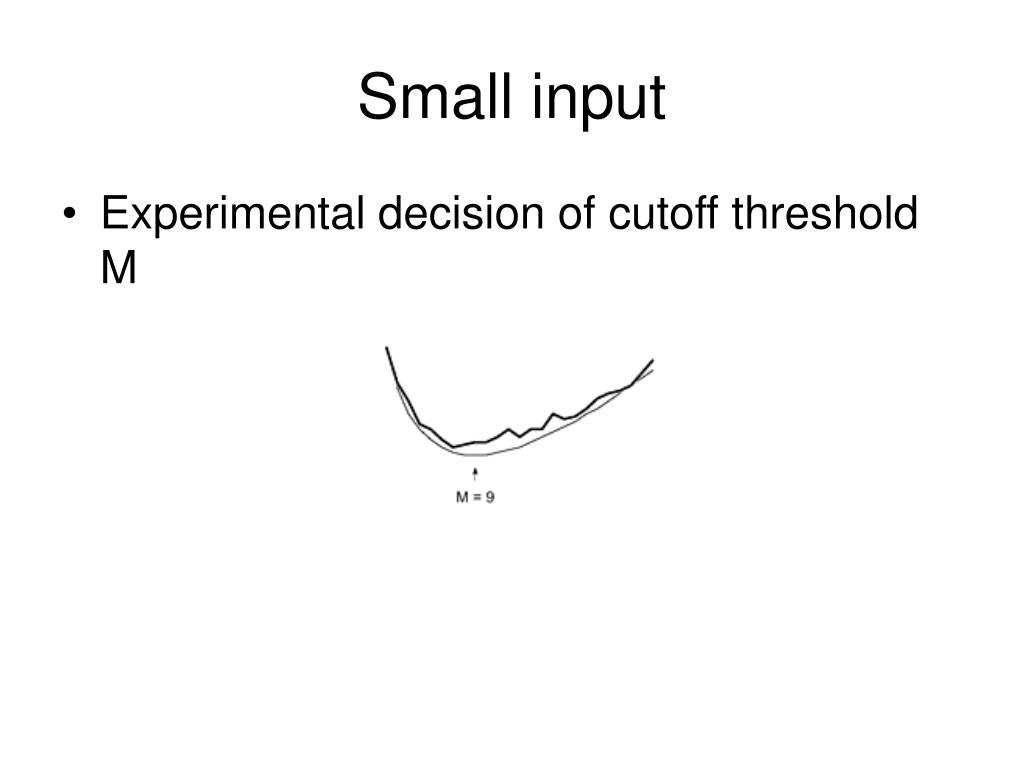 Small input

• Experimental decision of cutoff threshold M

M = 9